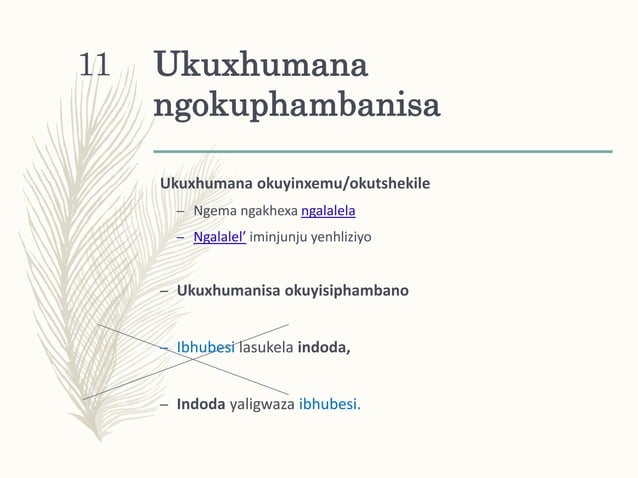 11 Ukuxhumana ngokuphambanisa

Ukuxhumana okuyinxemu/okutshekile

– Ngema ngakhexa ngalalela

– Ngalalel' iminjunju yenhliziyo

– Ukuxhumanisa okuyisiphambano

– Ibhubesi lasukela indoda,

– Indoda yaligwaza ibhubesi.